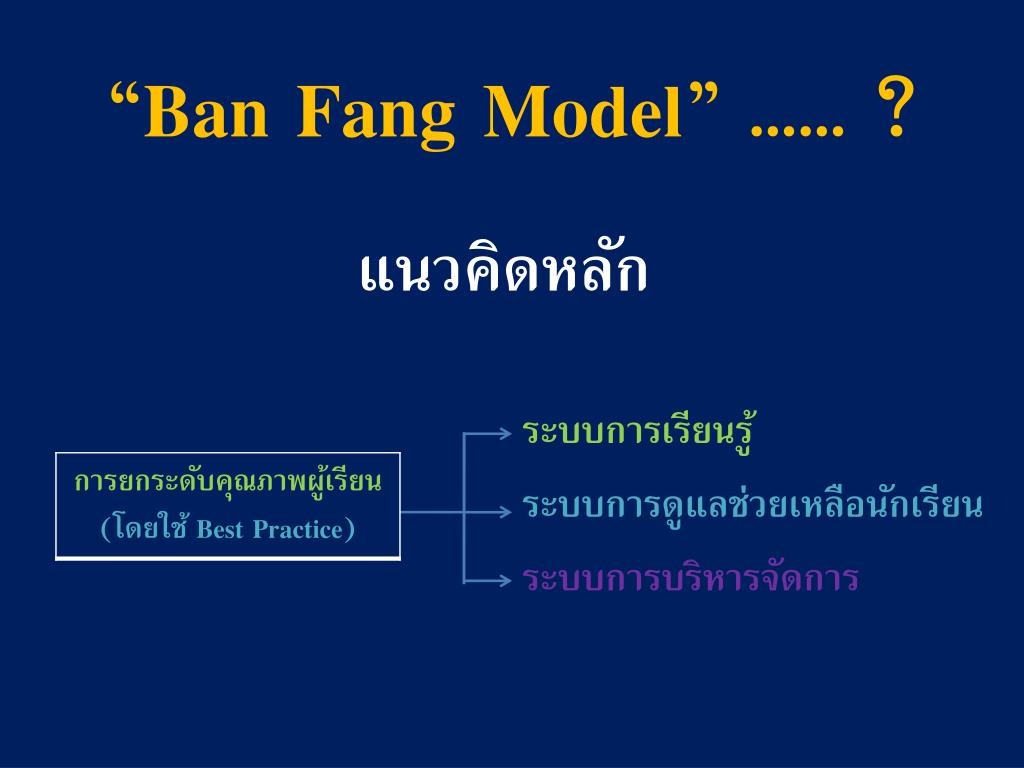 “Ban Fang Model” ...... ?

แนวคิดหลัก

การยกระดับคุณภาพผู้เรียน (โดยใช้ Best Practice)

ระบบการเรียนรู้

ระบบการดูแลช่วยเหลือนักเรียน

ระบบการบริหารจัดการ